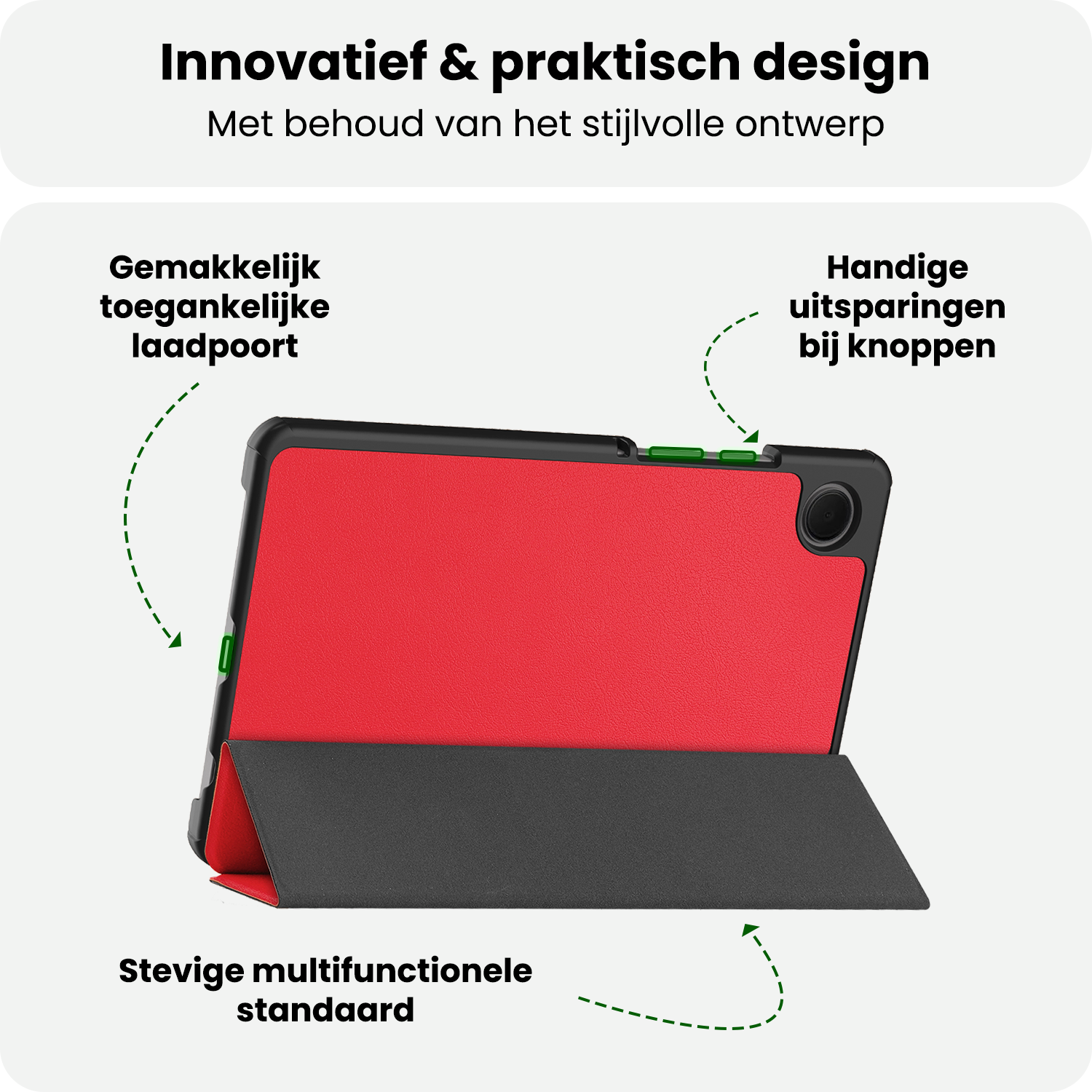 Innovatief & praktisch design
Met behoud van het stijlvolle ontwerp

Gemakkelijk toegankelijke laadpoort

Handige uitsparingen bij knoppen

Stevige multifunctionele standaard